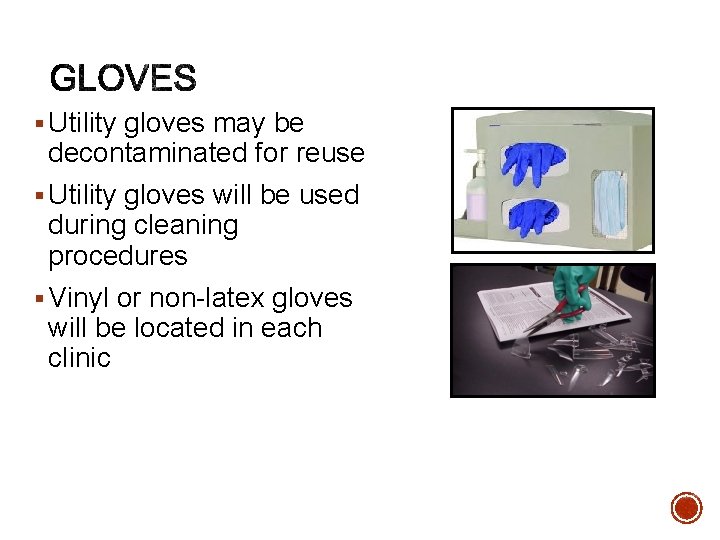 GLOVES

▪ Utility gloves may be decontaminated for reuse

▪ Utility gloves will be used during cleaning procedures

▪ Vinyl or non-latex gloves will be located in each clinic